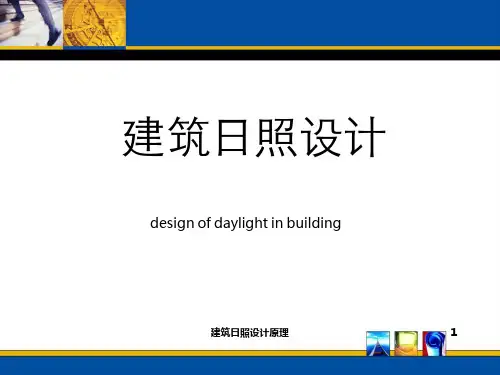 建筑日照设计

design of daylight in building

建筑日照设计原理

1